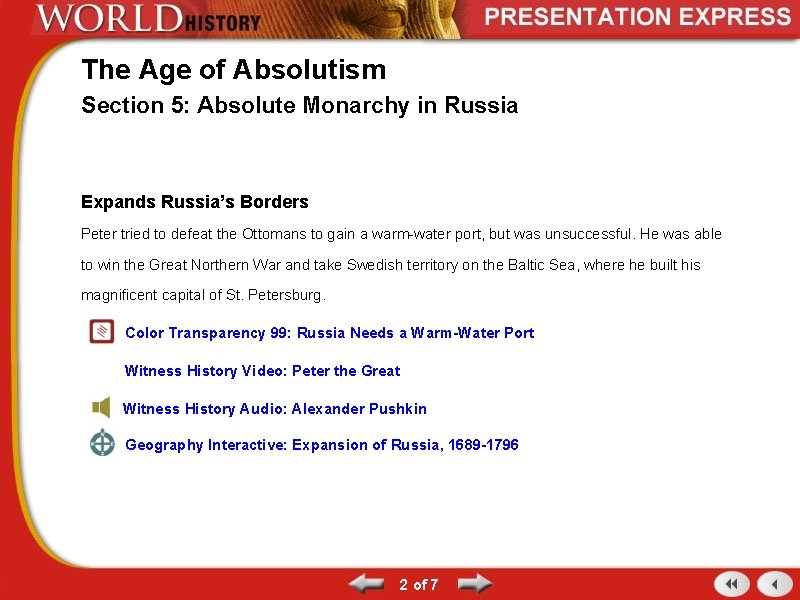 WORLD HISTORY

PRESENTATION EXPRESS

The Age of Absolutism

Section 5: Absolute Monarchy in Russia

Expands Russia's Borders

Peter tried to defeat the Ottomans to gain a warm-water port, but was unsuccessful. He was able to win the Great Northern War and take Swedish territory on the Baltic Sea, where he built his magnificent capital of St. Petersburg.

Color Transparency 99: Russia Needs a Warm-Water Port

Witness History Video: Peter the Great

Witness History Audio: Alexander Pushkin

Geography Interactive: Expansion of Russia, 1689-1796

2 of 7